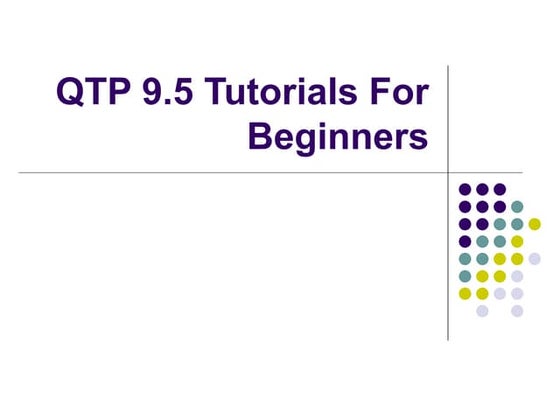 QTP 9.5 Tutorials For Beginners